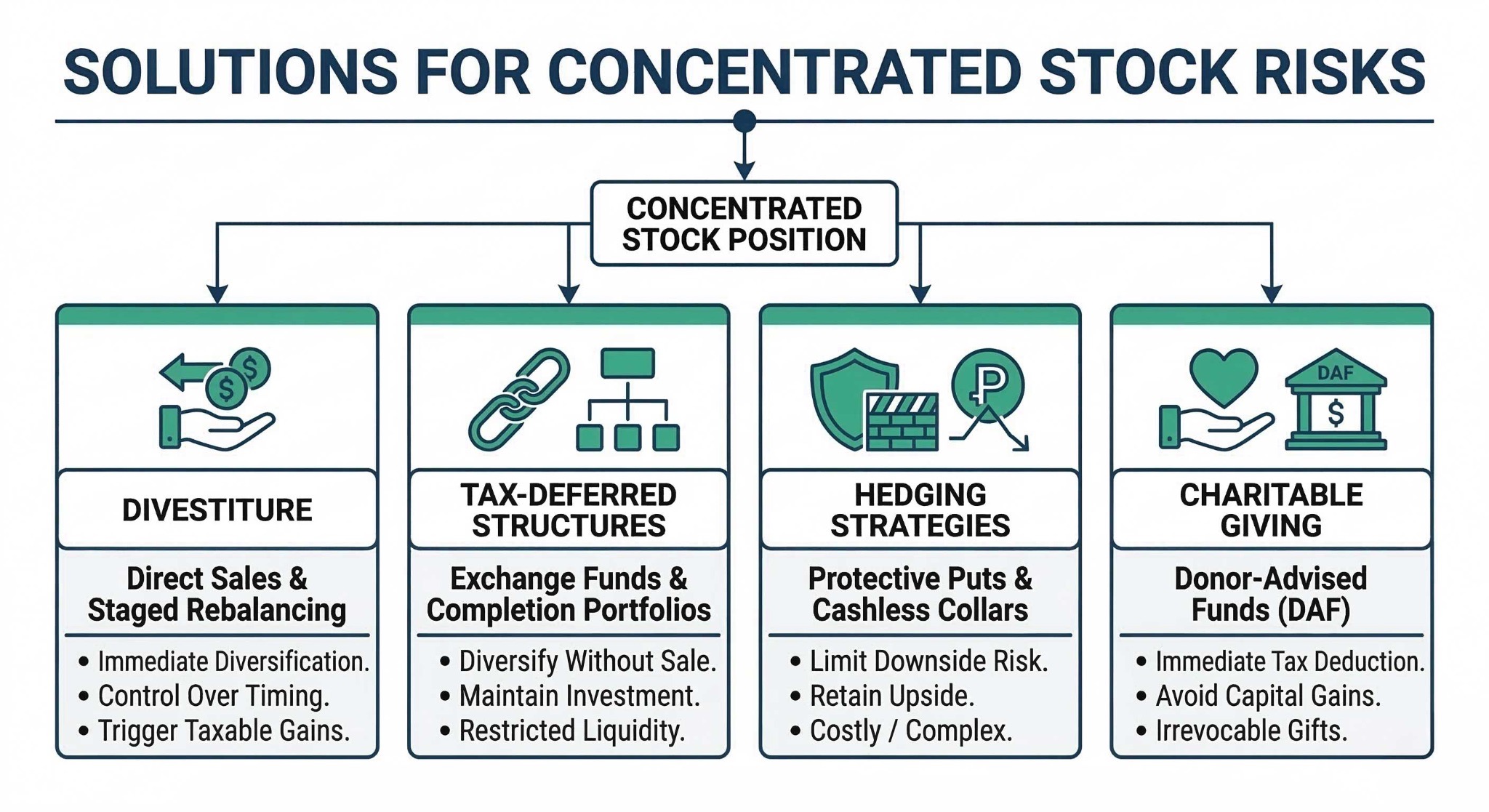 SOLUTIONS FOR CONCENTRATED STOCK RISKS

CONCENTRATED STOCK POSITION

$ $

DIVESTITURE

Direct Sales & Staged Rebalancing

• Immediate Diversification.
• Control Over Timing.
• Trigger Taxable Gains.

TAX-DEFERRED STRUCTURES

Exchange Funds & Completion Portfolios

• Diversify Without Sale.
• Maintain Investment.
• Restricted Liquidity.

P

HEDGING STRATEGIES

Protective Puts & Cashless Collars

• Limit Downside Risk.
• Retain Upside.
• Costly / Complex.

DAF

$

CHARITABLE GIVING

Donor-Advised Funds (DAF)

• Immediate Tax Deduction.
• Avoid Capital Gains.
• Irrevocable Gifts.